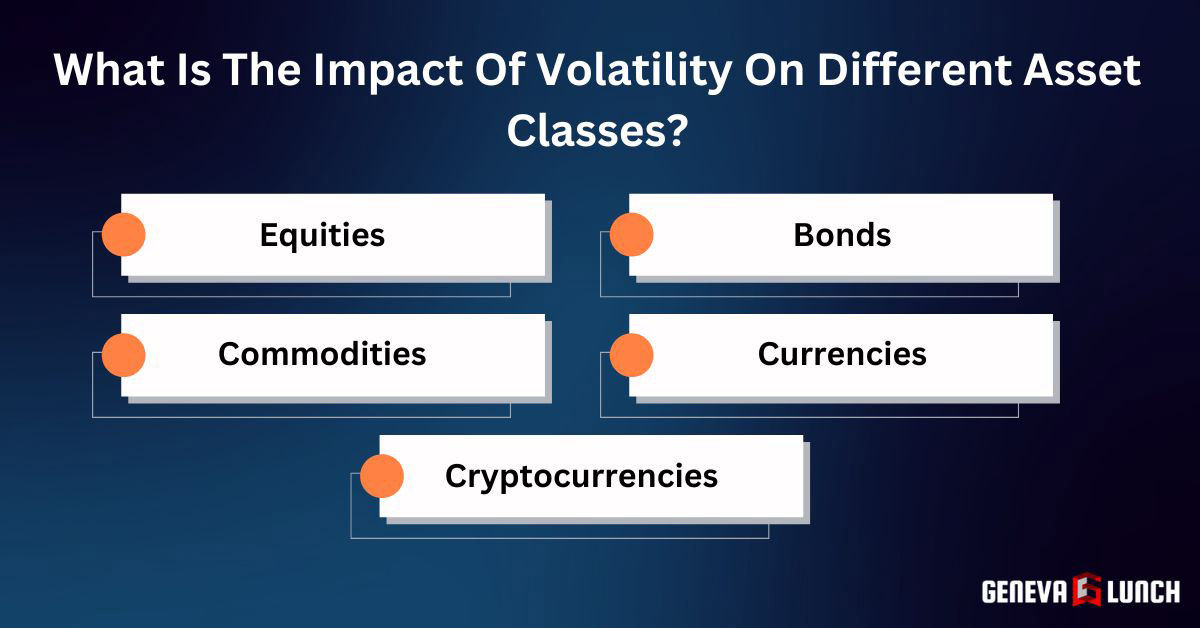 What Is The Impact Of Volatility On Different Asset Classes?

Equities

Bonds

Commodities

Currencies

Cryptocurrencies

GENEVA LUNCH